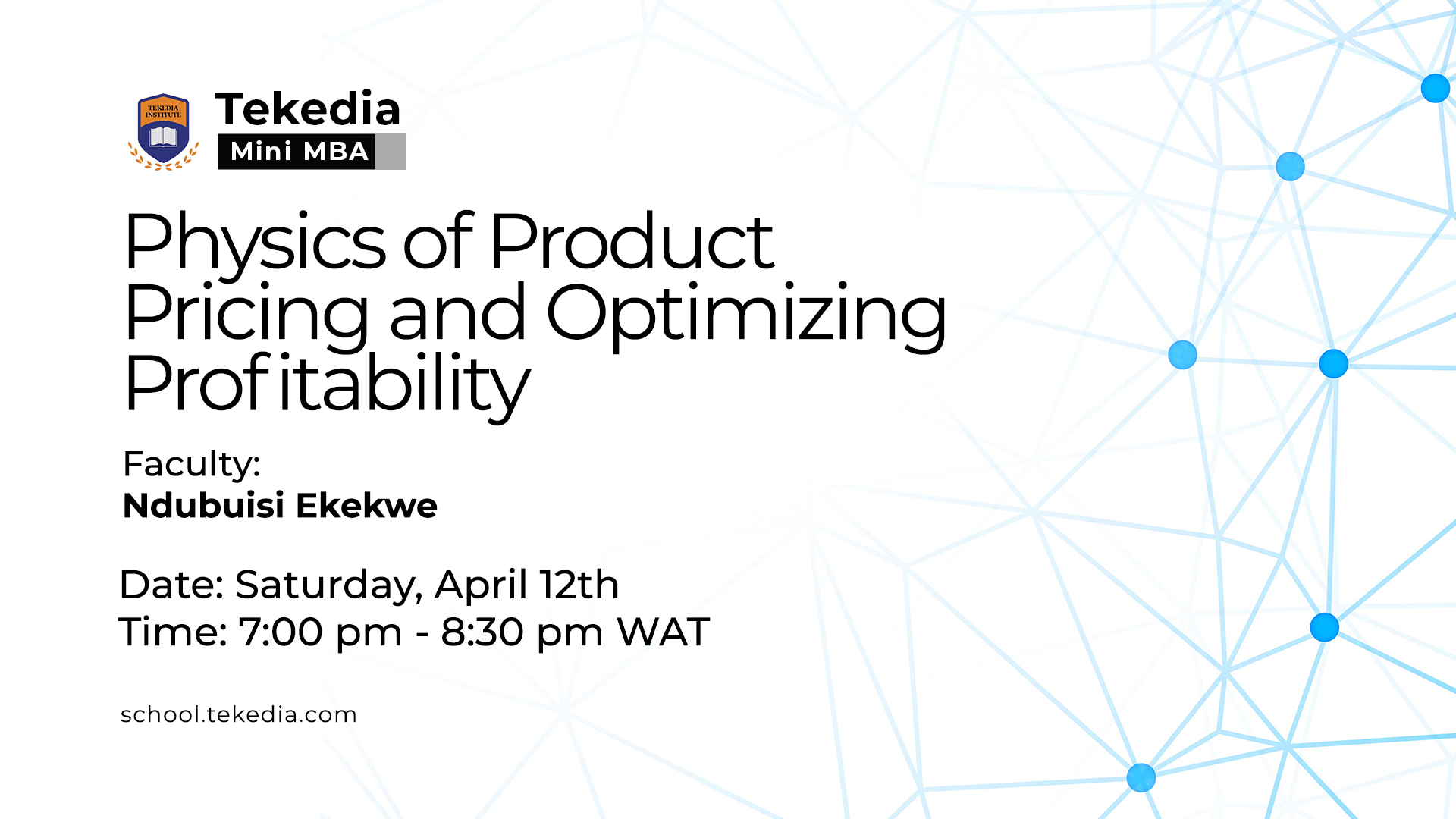 TEKEDIA INSTITUTE

Tekedia
Mini MBA

Physics of Product Pricing and Optimizing Profitability

Faculty:
Ndubuisi Ekekwe

Date: Saturday, April 12th
Time: 7:00 pm - 8:30 pm WAT

school.tekedia.com